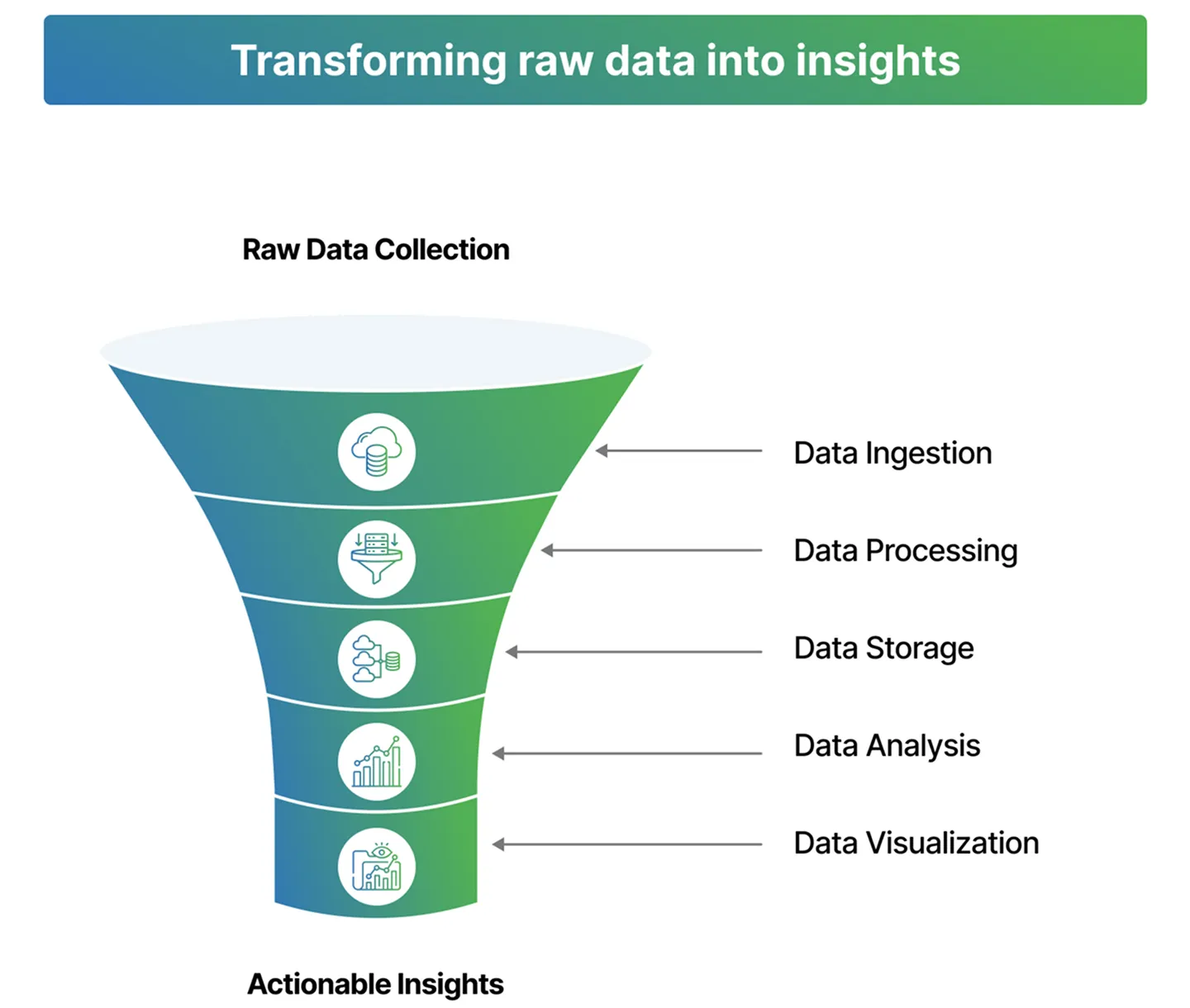 Transforming raw data into insights

Raw Data Collection

Data Ingestion

Data Processing

Data Storage

Data Analysis

Data Visualization

Actionable Insights